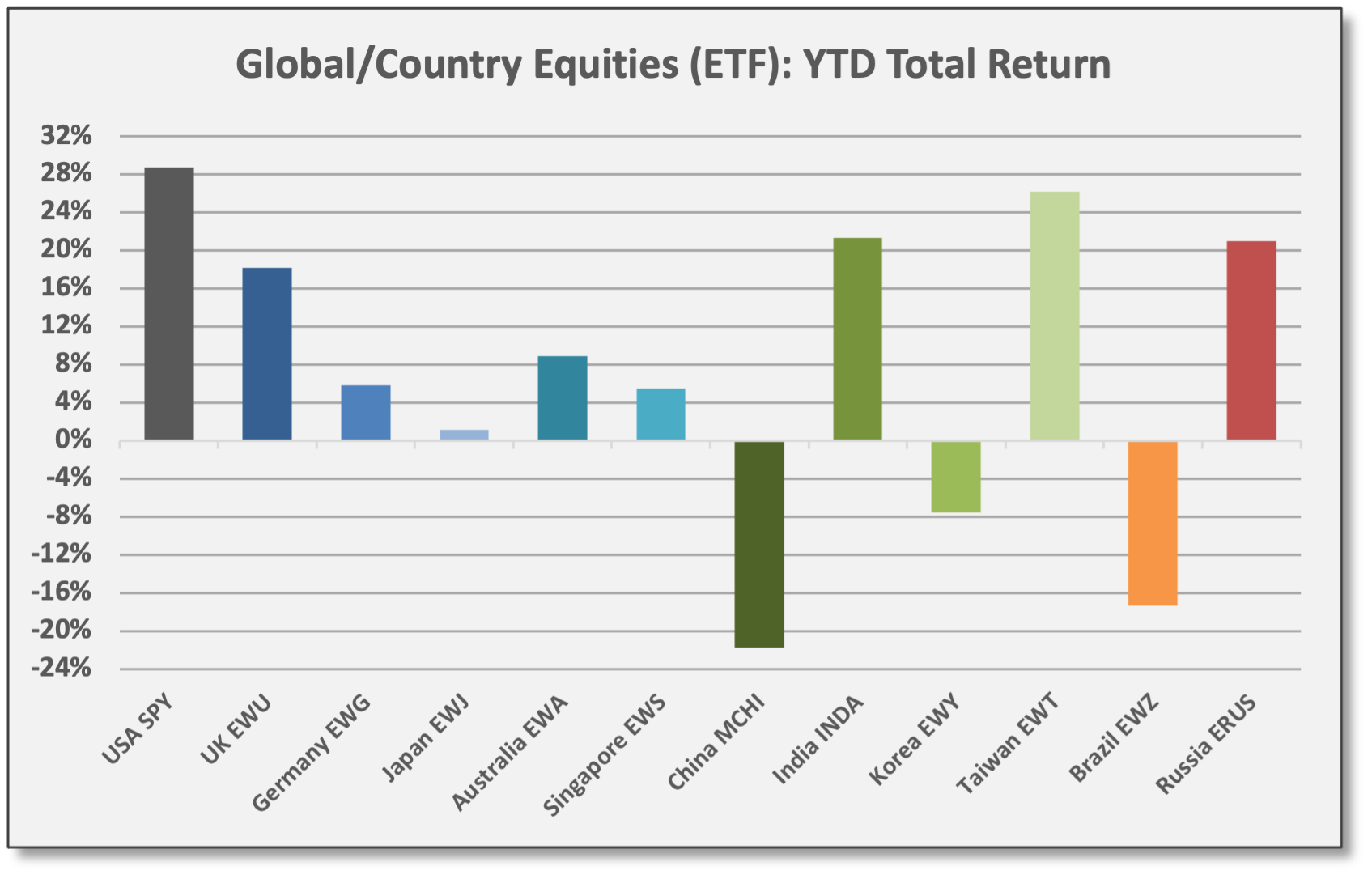 Global/Country Equities (ETF): YTD Total Return

32%
28%
24%
20%
16%
12%
8%
4%
0%
-4%
-8%
-12%
-16%
-20%
-24%

USA SPY
UK EWU
Germany EWG
Japan EWJ
Australia EWA
Singapore EWS
China MCHI
India INDA
Korea EWY
Taiwan EWT
Brazil EWZ
Russia ERUS